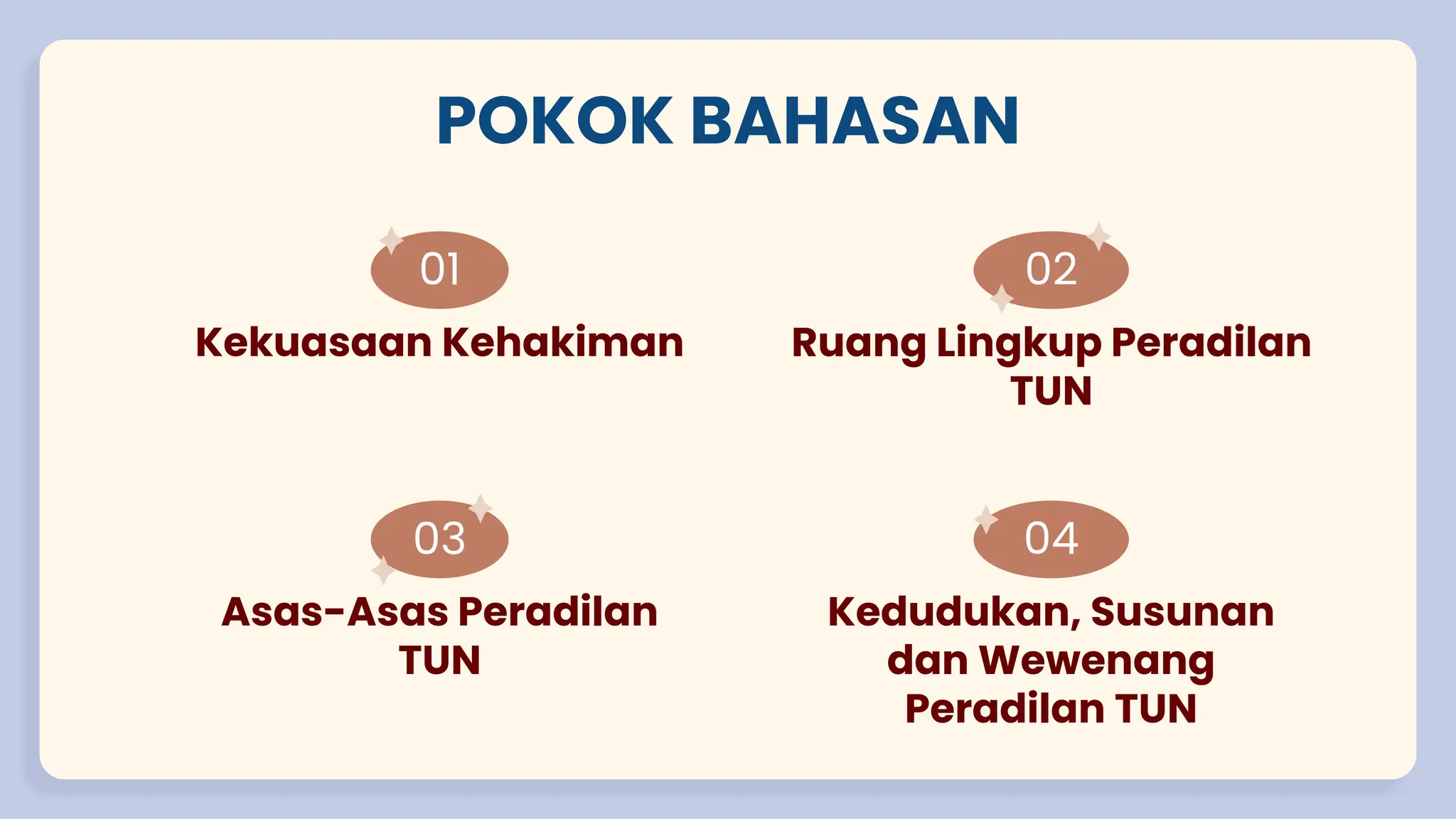 POKOK BAHASAN

01
Kekuasaan Kehakiman

02
Ruang Lingkup Peradilan TUN

03
Asas-Asas Peradilan TUN

04
Kedudukan, Susunan dan Wewenang Peradilan TUN